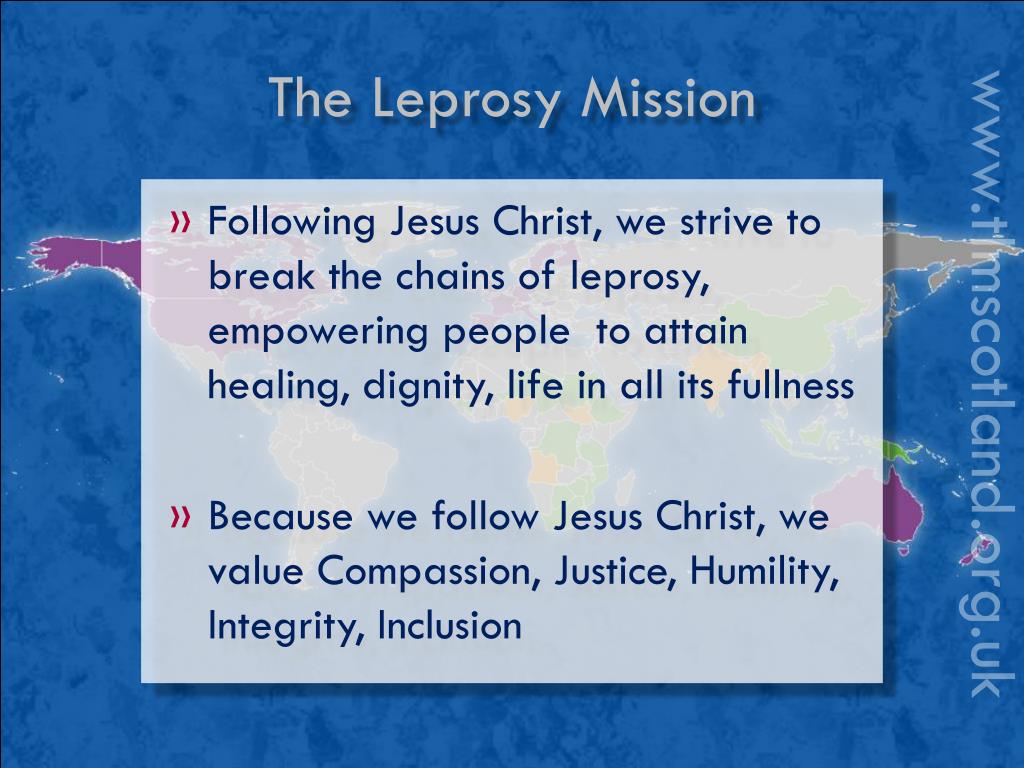 The Leprosy Mission

» Following Jesus Christ, we strive to break the chains of leprosy, empowering people to attain healing, dignity, life in all its fullness

» Because we follow Jesus Christ, we value Compassion, Justice, Humility, Integrity, Inclusion

www.tlmscotland.org.uk